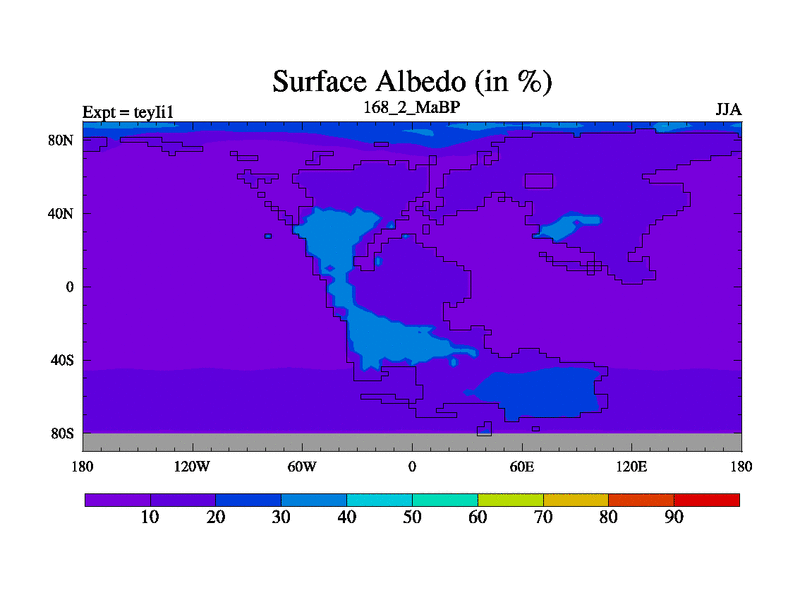 Surface Albedo (in %)

Expt = teyIi1

168_2_MaBP

JJA

80N
40N
0
40S
80S

180
120W
60W
0
60E
120E
180

10
20
30
40
50
60
70
80
90